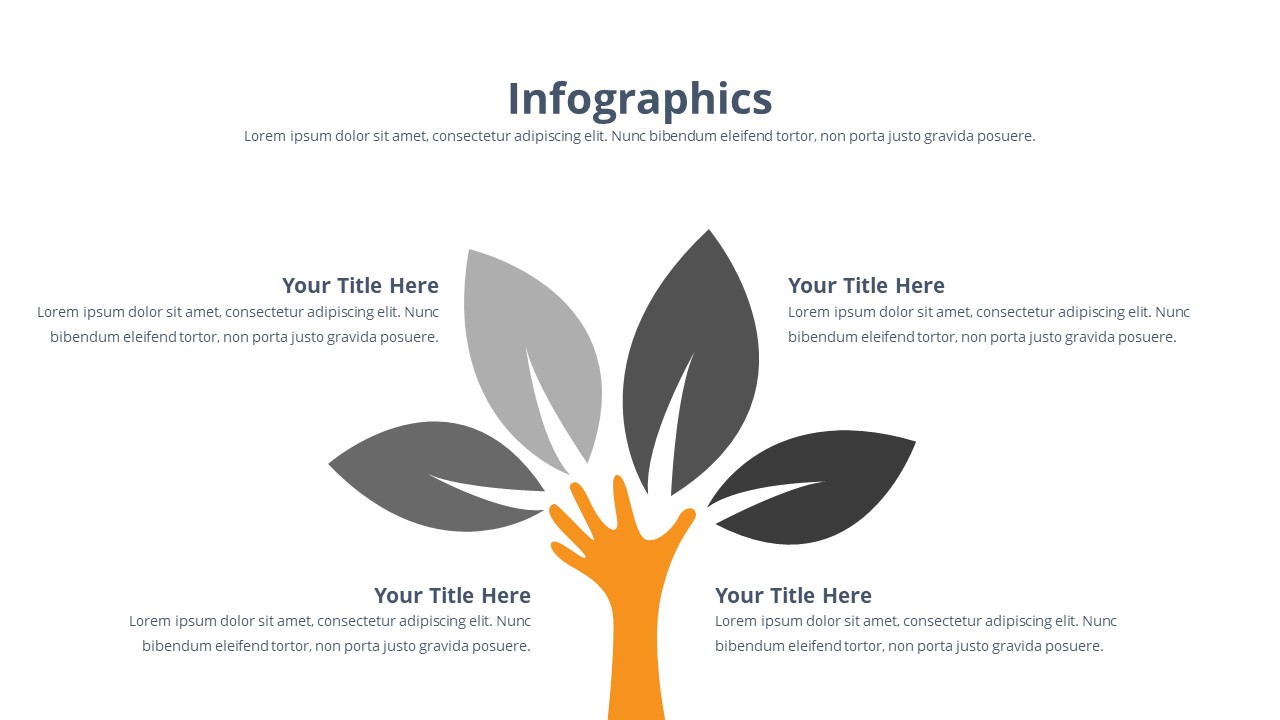 Infographics

Lorem ipsum dolor sit amet, consectetur adipiscing elit. Nunc bibendum eleifend tortor, non porta justo gravida posuere.

Your Title Here

Lorem ipsum dolor sit amet, consectetur adipiscing elit. Nunc bibendum eleifend tortor, non porta justo gravida posuere.

Your Title Here

Lorem ipsum dolor sit amet, consectetur adipiscing elit. Nunc bibendum eleifend tortor, non porta justo gravida posuere.

Your Title Here

Lorem ipsum dolor sit amet, consectetur adipiscing elit. Nunc bibendum eleifend tortor, non porta justo gravida posuere.

Your Title Here

Lorem ipsum dolor sit amet, consectetur adipiscing elit. Nunc bibendum eleifend tortor, non porta justo gravida posuere.